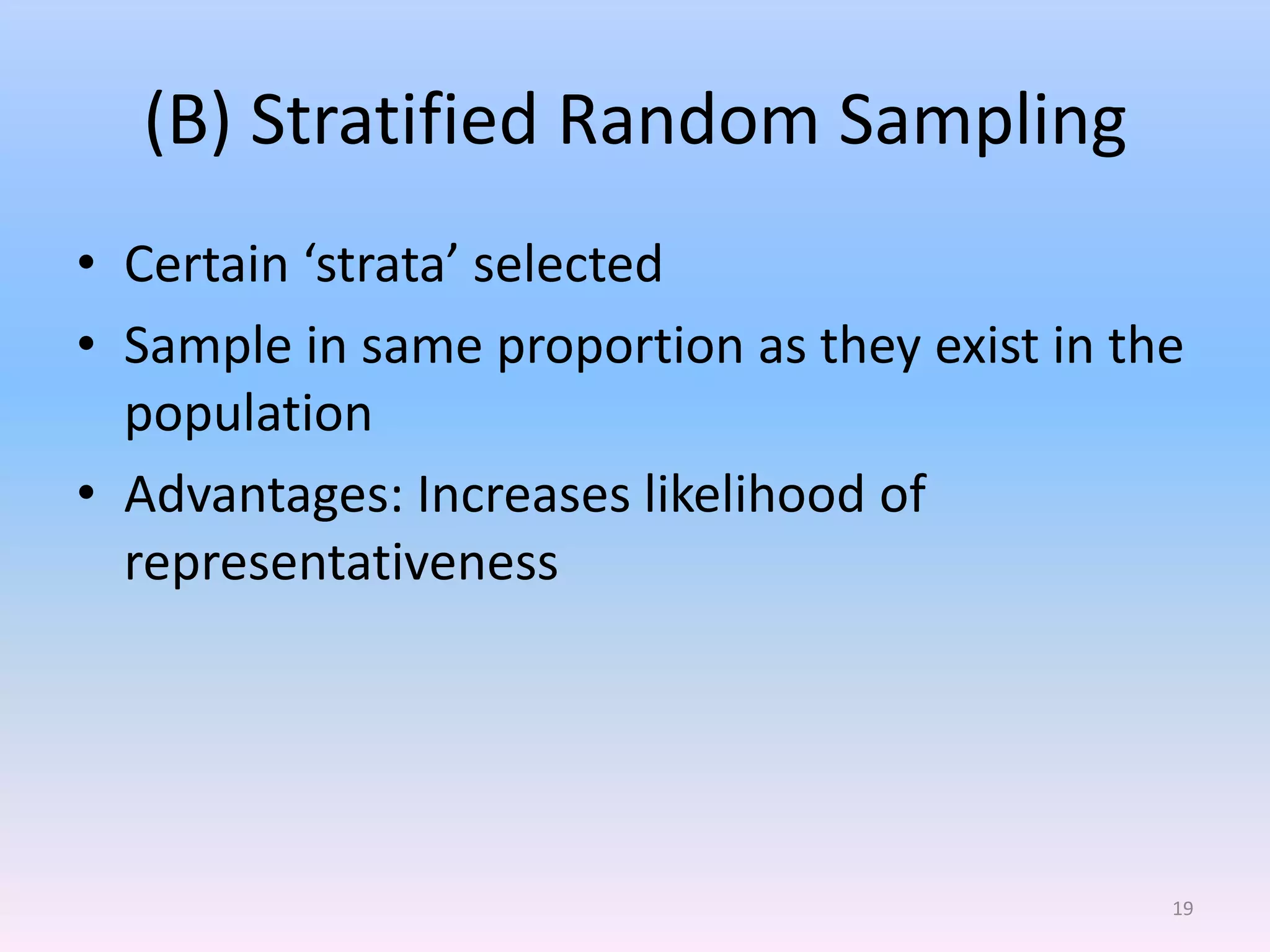 (B) Stratified Random Sampling

• Certain ‘strata’ selected
• Sample in same proportion as they exist in the population
• Advantages: Increases likelihood of representativeness

19